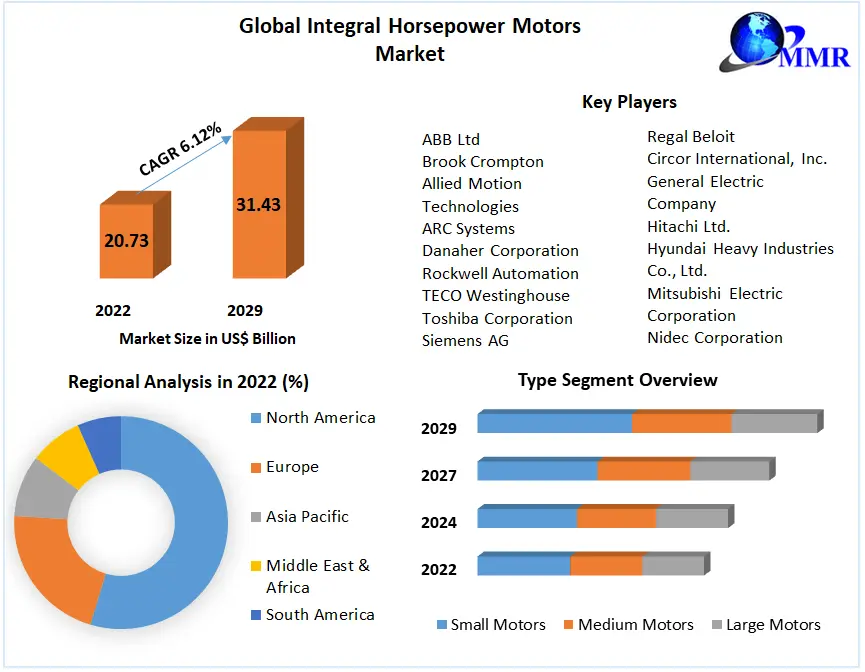 Global Integral Horsepower Motors Market

MMR

CAGR 6.12%

20.73

31.43

2022

2029

Market Size in US$ Billion

Key Players

ABB Ltd
Brook Crompton
Allied Motion Technologies
ARC Systems
Danaher Corporation
Rockwell Automation
TECO Westinghouse
Toshiba Corporation
Siemens AG

Regal Beloit
Circor International, Inc.
General Electric Company
Hitachi Ltd.
Hyundai Heavy Industries Co., Ltd.
Mitsubishi Electric Corporation
Nidec Corporation

Regional Analysis in 2022 (%)

North America
Europe
Asia Pacific
Middle East & Africa
South America

Type Segment Overview

2029
2027
2024
2022

Small Motors
Medium Motors
Large Motors